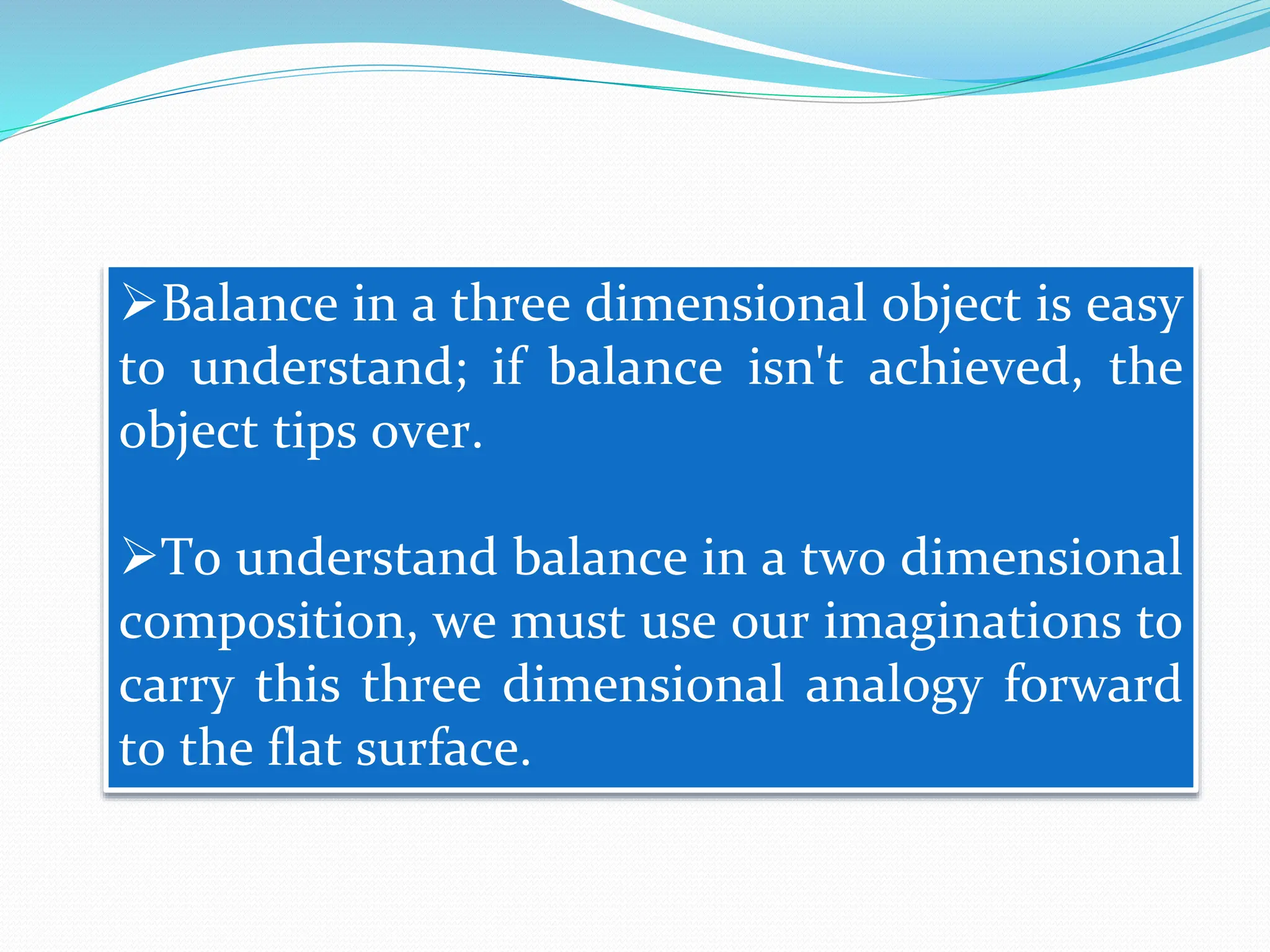 ➢Balance in a three dimensional object is easy to understand; if balance isn't achieved, the object tips over.

➢To understand balance in a two dimensional composition, we must use our imaginations to carry this three dimensional analogy forward to the flat surface.